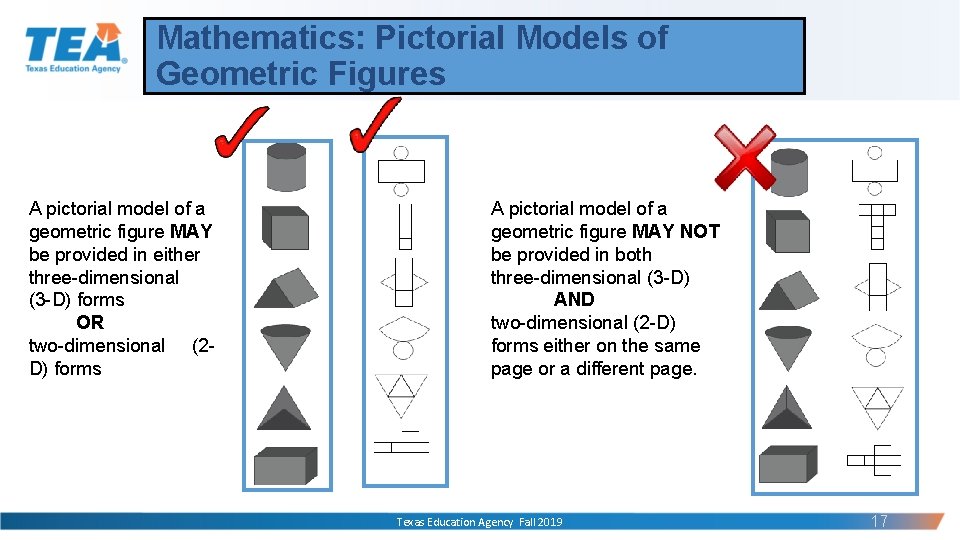 TEA
Texas Education Agency

Mathematics: Pictorial Models of Geometric Figures

A pictorial model of a geometric figure MAY be provided in either three-dimensional (3-D) forms
OR
two-dimensional (2-D) forms

A pictorial model of a geometric figure MAY NOT be provided in both three-dimensional (3-D)
AND
two-dimensional (2-D) forms either on the same page or a different page.

Texas Education Agency Fall 2019

17